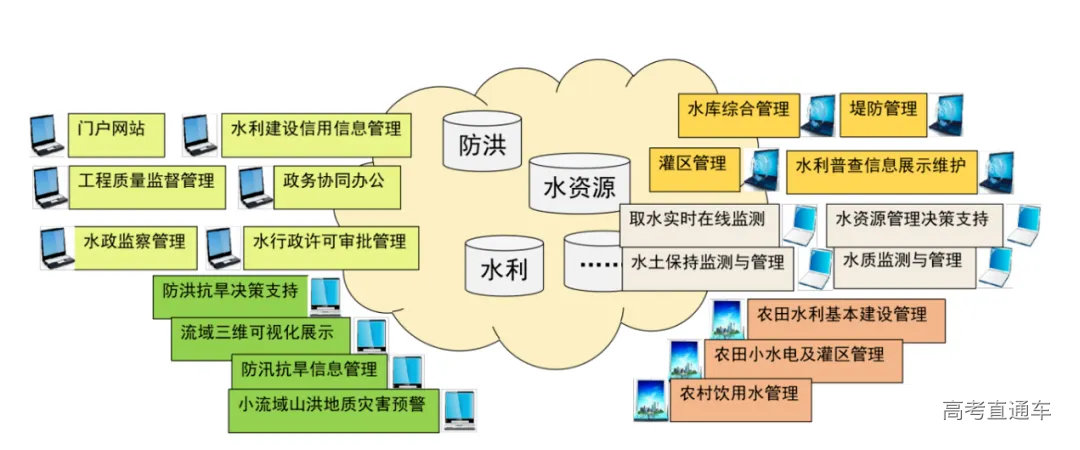 门户网站

水利建设信用信息管理

工程质量监督管理

政务协同办公

水政监察管理

水行政许可审批管理

防洪抗旱决策支持

流域三维可视化展示

防汛抗旱信息管理

小流域山洪地质灾害预警

防洪

水资源

水利

……

水库综合管理

堤防管理

灌区管理

水利普查信息展示维护

取水实时在线监测

水资源管理决策支持

水土保持监测与管理

水质监测与管理

农田水利基本建设管理

农田小水电及灌区管理

农村饮用水管理

高考直通车